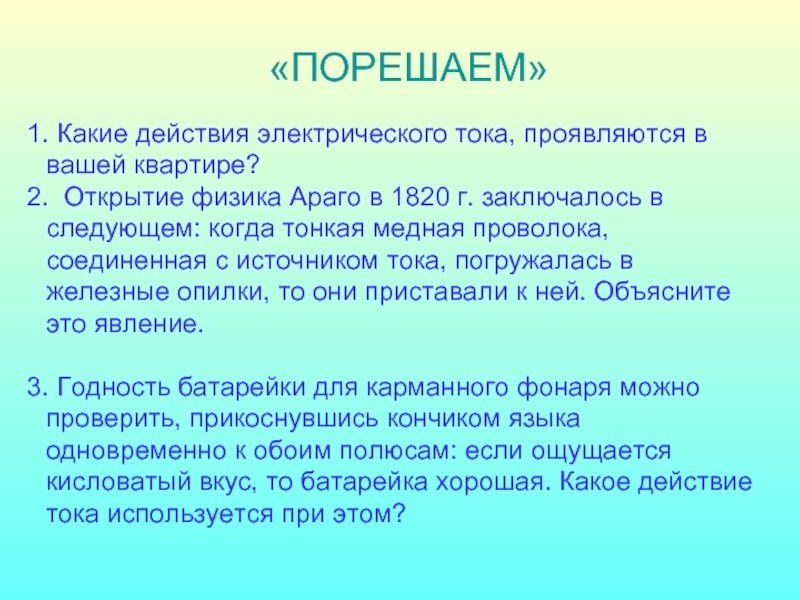 «ПОРЕШАЕМ»

1. Какие действия электрического тока, проявляются в вашей квартире?
2. Открытие физика Араго в 1820 г. заключалось в следующем: когда тонкая медная проволока, соединенная с источником тока, погружалась в железные опилки, то они приставали к ней. Объясните это явление.

3. Годность батарейки для карманного фонаря можно проверить, прикоснувшись кончиком языка одновременно к обоим полюсам: если ощущается кисловатый вкус, то батарейка хорошая. Какое действие тока используется при этом?